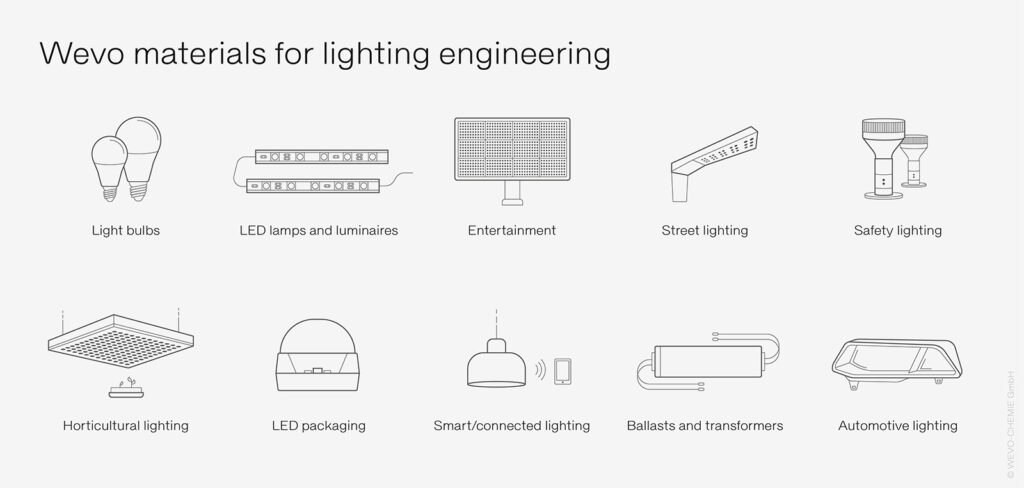 Wevo materials for lighting engineering

Light bulbs

LED lamps and luminaires

Entertainment

Street lighting

Safety lighting

Horticultural lighting

LED packaging

Smart/connected lighting

Ballasts and transformers

Automotive lighting

© WEVO-CHEMIE GmbH